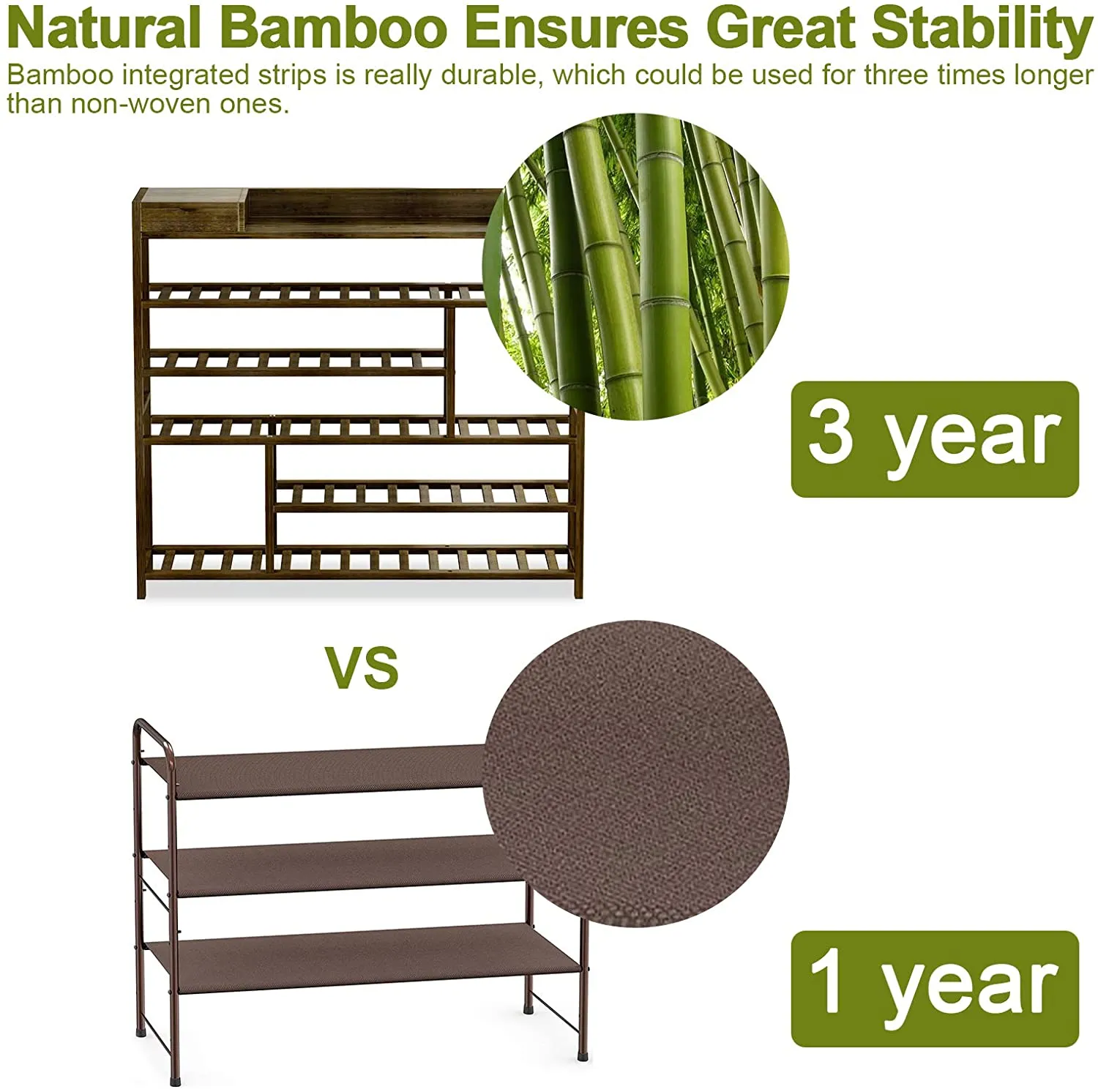 Natural Bamboo Ensures Great Stability

Bamboo integrated strips is really durable, which could be used for three times longer than non-woven ones.

3 year

VS

1 year